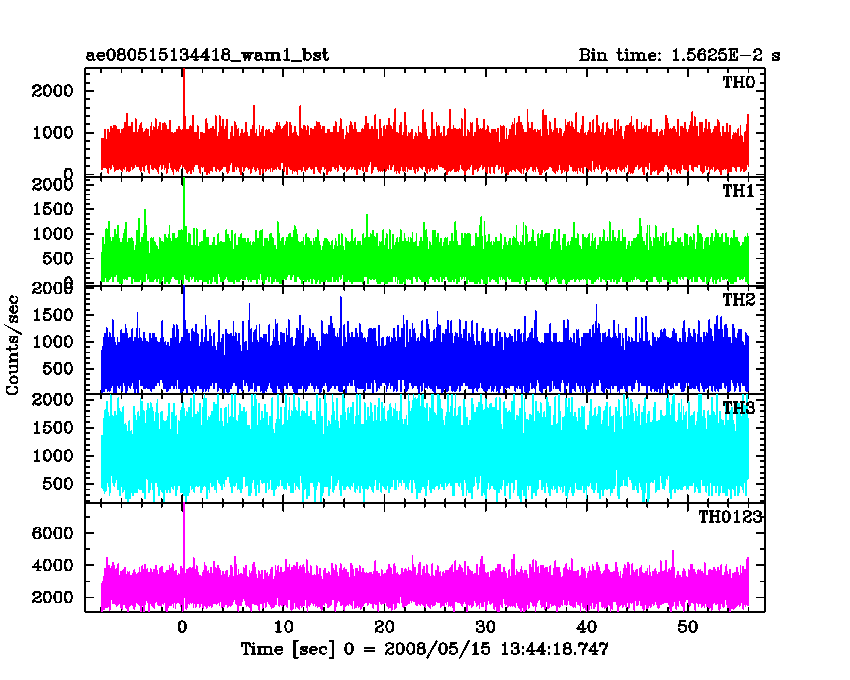 ae080515134418_wam1_bst

Bin time: 1.5625E-2 s

TH0
2000
1000
0

TH1
2000
1500
1000
500
0

TH2
2000
1500
1000
500

TH3
2000
1500
1000
500

TH0123
6000
4000
2000

Counts/sec

0
10
20
30
40
50

Time [sec] 0 = 2008/05/15 13:44:18.747